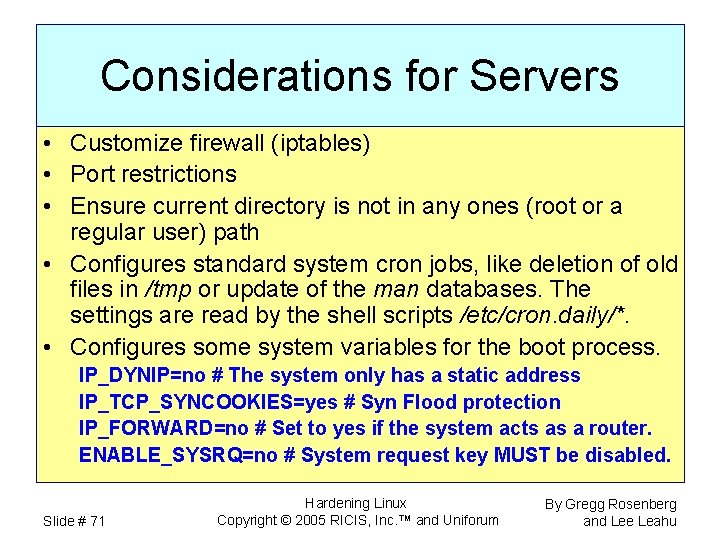 Considerations for Servers

• Customize firewall (iptables)
• Port restrictions
• Ensure current directory is not in any ones (root or a regular user) path
• Configures standard system cron jobs, like deletion of old files in /tmp or update of the man databases. The settings are read by the shell scripts /etc/cron.daily/*.
• Configures some system variables for the boot process.

IP_DYNIP=no # The system only has a static address
IP_TCP_SYNCOOKIES=yes # Syn Flood protection
IP_FORWARD=no # Set to yes if the system acts as a router.
ENABLE_SYSRQ=no # System request key MUST be disabled.

Slide # 71

Hardening Linux
Copyright © 2005 RICIS, Inc.™ and Uniforum

By Gregg Rosenberg
and Lee Leahu